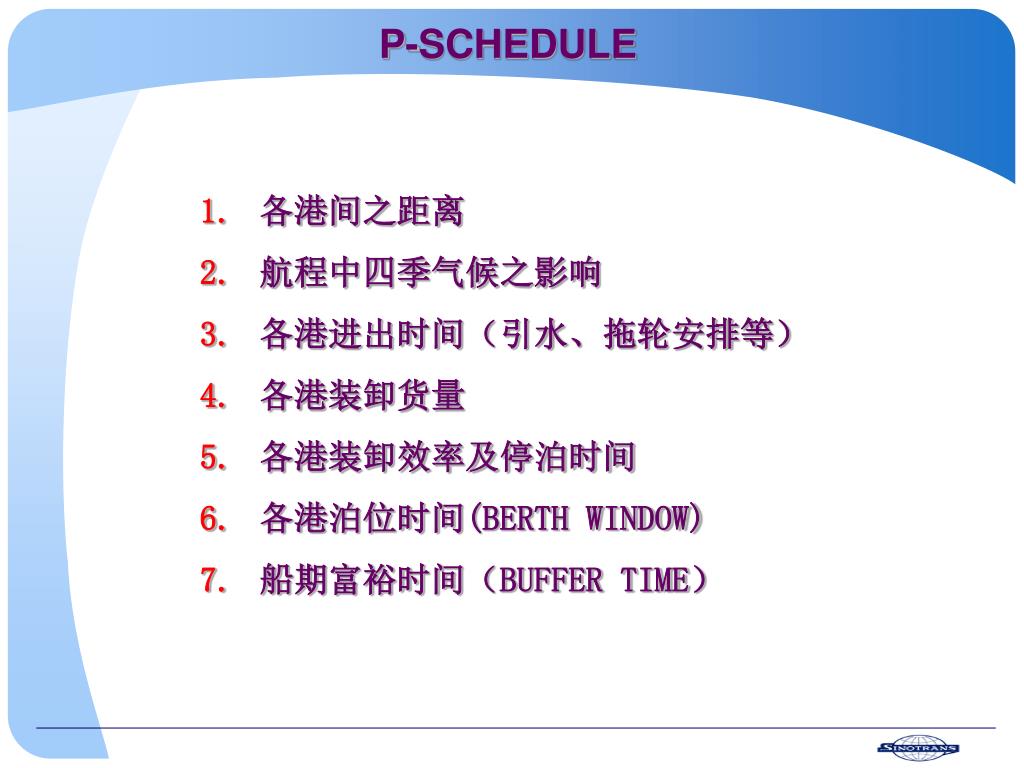 P-SCHEDULE

1. 各港间之距离
2. 航程中四季气候之影响
3. 各港进出时间（引水、拖轮安排等）
4. 各港装卸货量
5. 各港装卸效率及停泊时间
6. 各港泊位时间(BERTH WINDOW)
7. 船期富裕时间（BUFFER TIME）

SINOTRANS